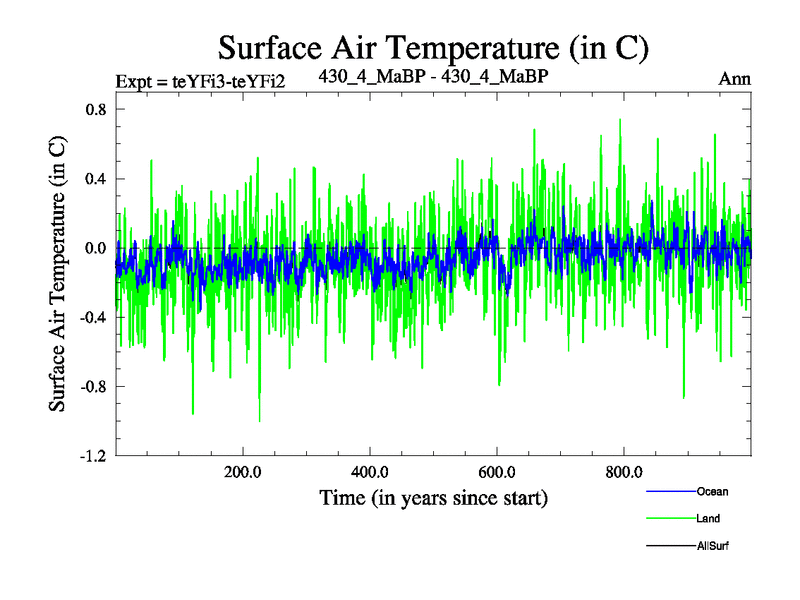 Surface Air Temperature (in C)

Expt = teYFi3-teYFi2

430_4_MaBP - 430_4_MaBP

Ann

Surface Air Temperature (in C)

0.8

0.4

0.0

-0.4

-0.8

-1.2

200.0

400.0

600.0

800.0

Time (in years since start)

Ocean

Land

AllSurf